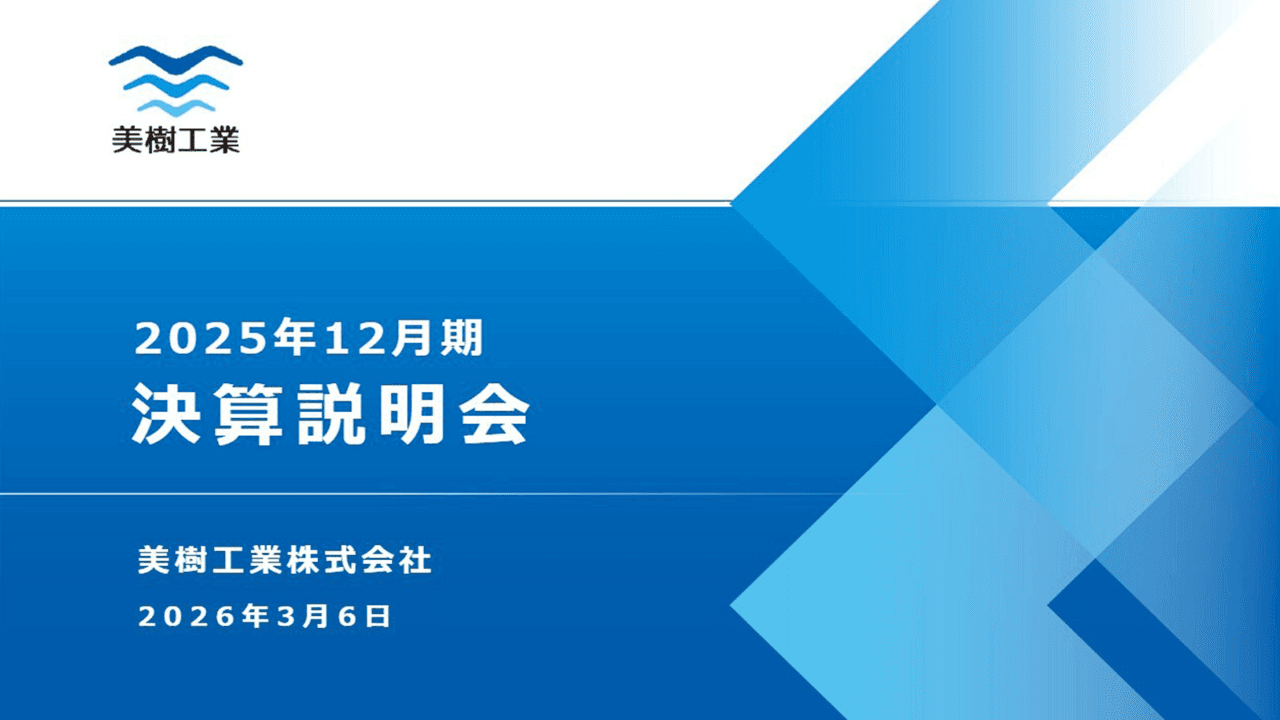 美樹工業

2025年12月期
決算説明会

美樹工業株式会社
2026年3月6日